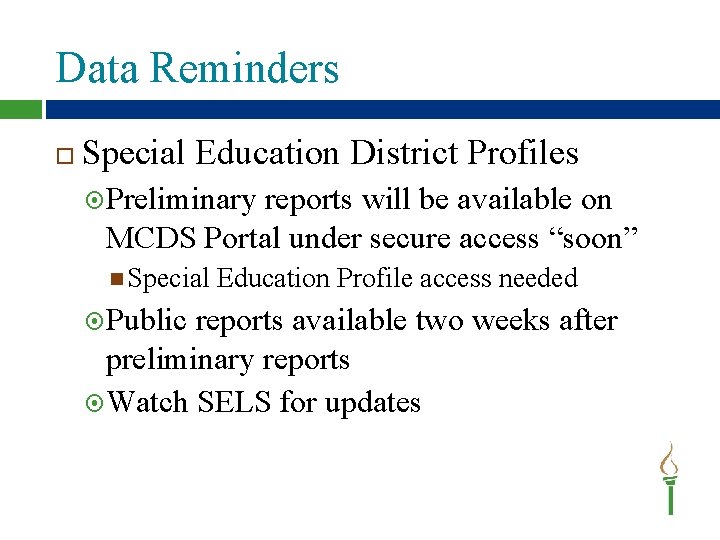 Data Reminders

Special Education District Profiles

Preliminary reports will be available on MCDS Portal under secure access “soon”

Special Education Profile access needed

Public reports available two weeks after preliminary reports

Watch SELS for updates